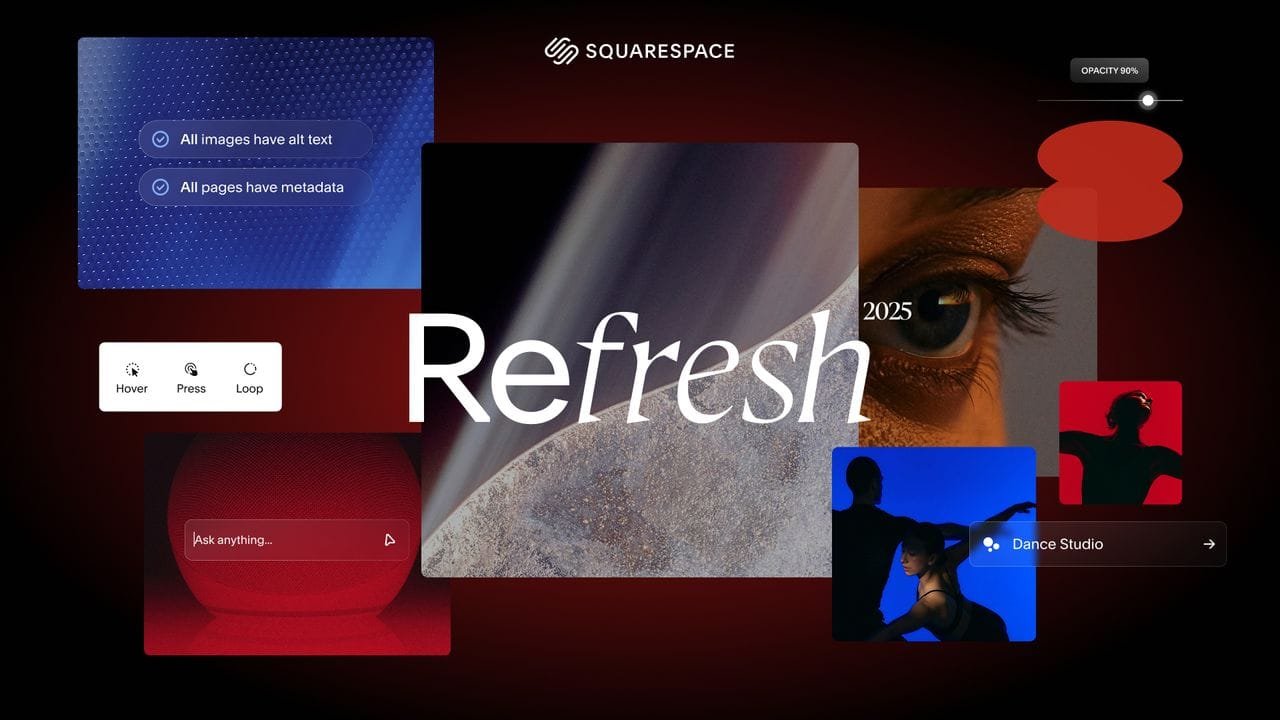 SQUARESPACE

OPACITY 90%

All images have alt text

All pages have metadata

Refresh

2025

Hover Press Loop

Ask anything...

Dance Studio